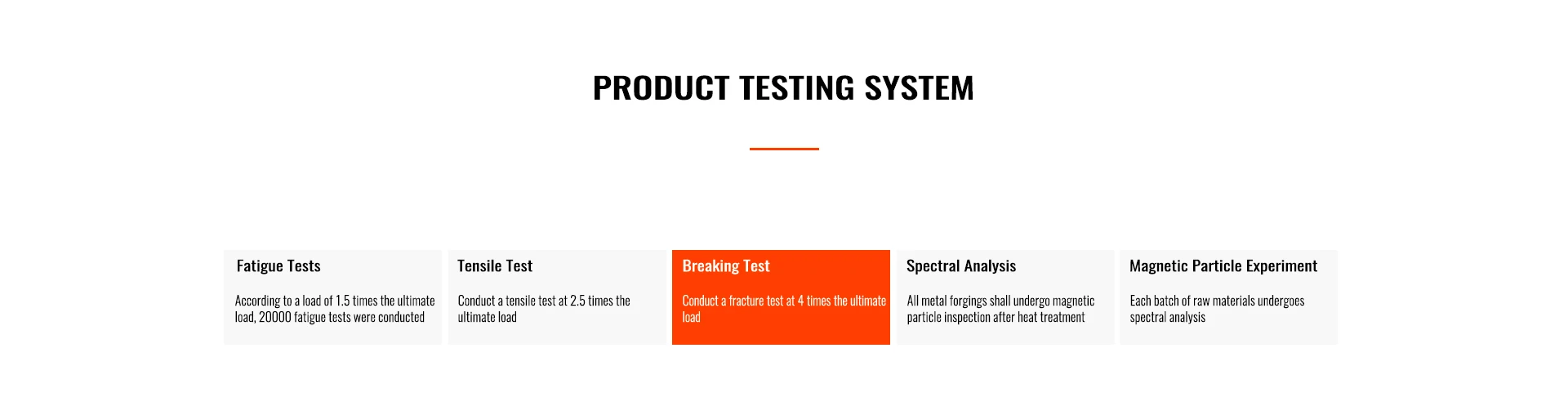 PRODUCT TESTING SYSTEM

Fatigue Tests

According to a load of 1.5 times the ultimate load, 20000 fatigue tests were conducted

Tensile Test

Conduct a tensile test at 2.5 times the ultimate load

Breaking Test

Conduct a fracture test at 4 times the ultimate load

Spectral Analysis

All metal forgings shall undergo magnetic particle inspection after heat treatment

Magnetic Particle Experiment

Each batch of raw materials undergoes spectral analysis